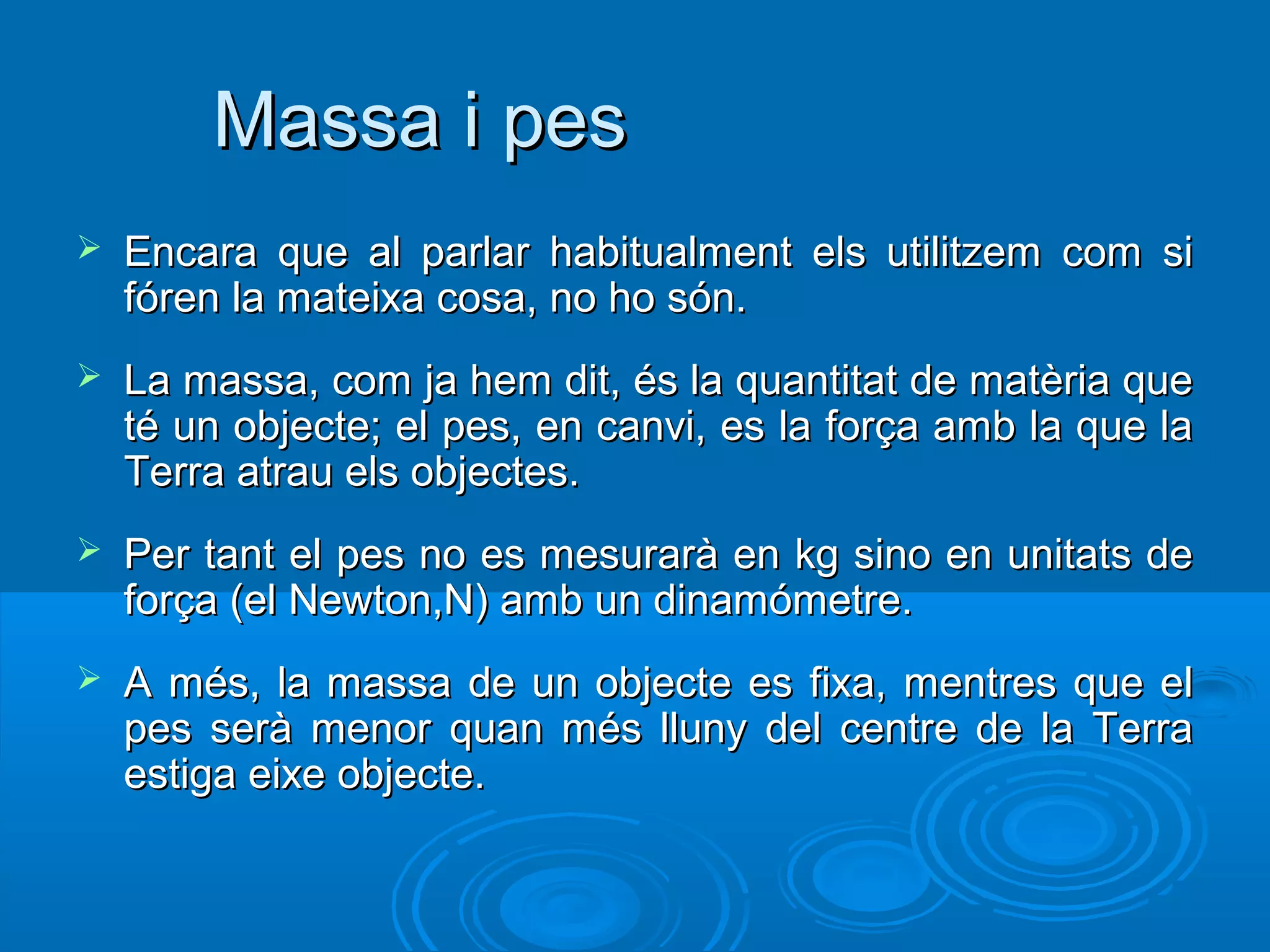 Massa i pes

➢ Encara que al parlar habitualment els utilitzem com si fóren la mateixa cosa, no ho són.

➢ La massa, com ja hem dit, és la quantitat de matèria que té un objecte; el pes, en canvi, es la força amb la que la Terra atrau els objectes.

➢ Per tant el pes no es mesurarà en kg sino en unitats de força (el Newton,N) amb un dinamómetre.

➢ A més, la massa de un objecte es fixa, mentres que el pes serà menor quan més lluny del centre de la Terra estiga eixe objecte.